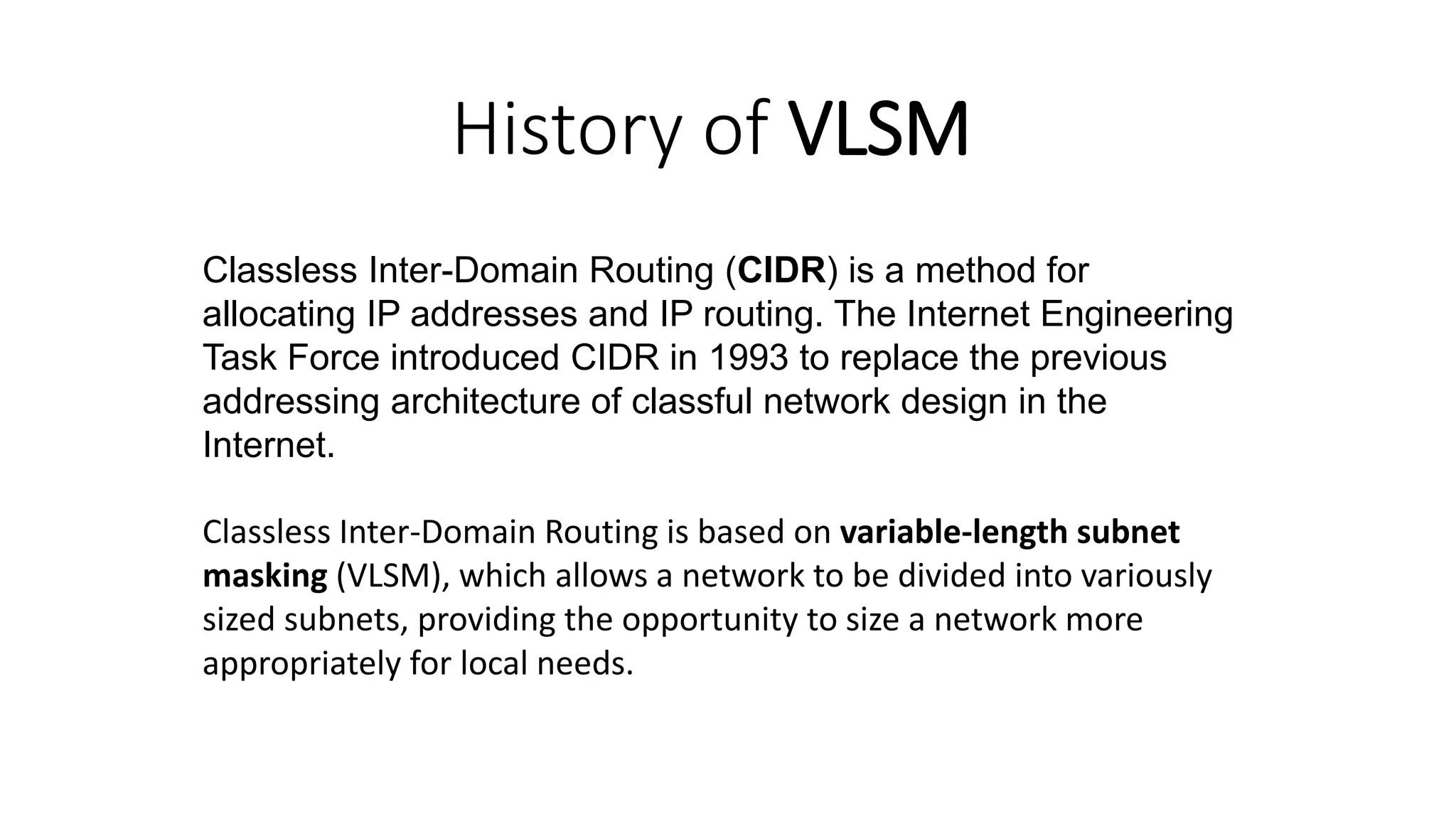 History of VLSM

Classless Inter-Domain Routing (CIDR) is a method for allocating IP addresses and IP routing. The Internet Engineering Task Force introduced CIDR in 1993 to replace the previous addressing architecture of classful network design in the Internet.

Classless Inter-Domain Routing is based on variable-length subnet masking (VLSM), which allows a network to be divided into variously sized subnets, providing the opportunity to size a network more appropriately for local needs.